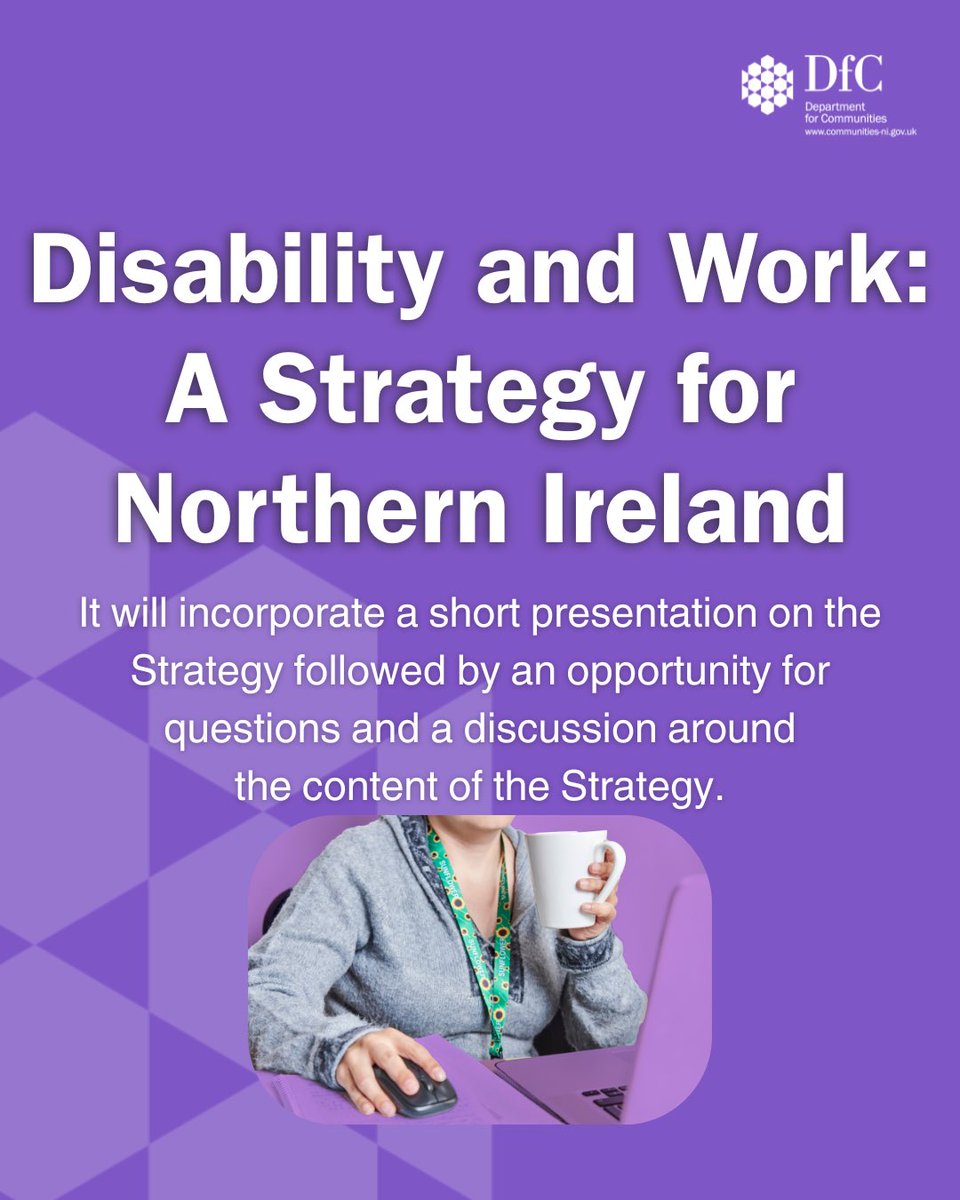 DfC
Department for Communities
www.communities-ni.gov.uk

Disability and Work: A Strategy for Northern Ireland

It will incorporate a short presentation on the Strategy followed by an opportunity for questions and a discussion around the content of the Strategy.